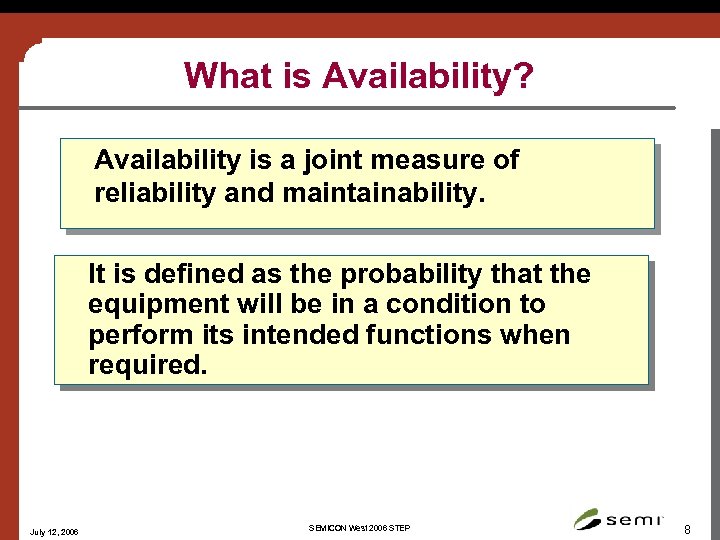 What is Availability?

Availability is a joint measure of reliability and maintainability.

It is defined as the probability that the equipment will be in a condition to perform its intended functions when required.

July 12, 2006

SEMICON West 2006 STEP

semi

8